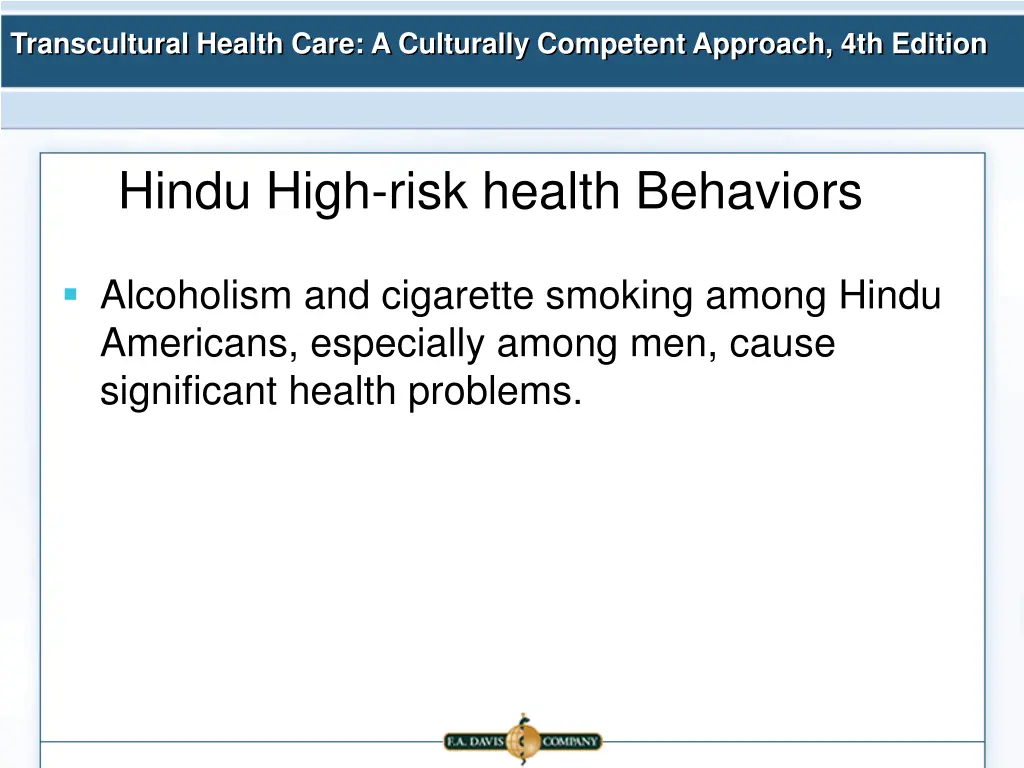 Transcultural Health Care: A Culturally Competent Approach, 4th Edition

Hindu High-risk health Behaviors

Alcoholism and cigarette smoking among Hindu Americans, especially among men, cause significant health problems.

F.A. DAVIS COMPANY